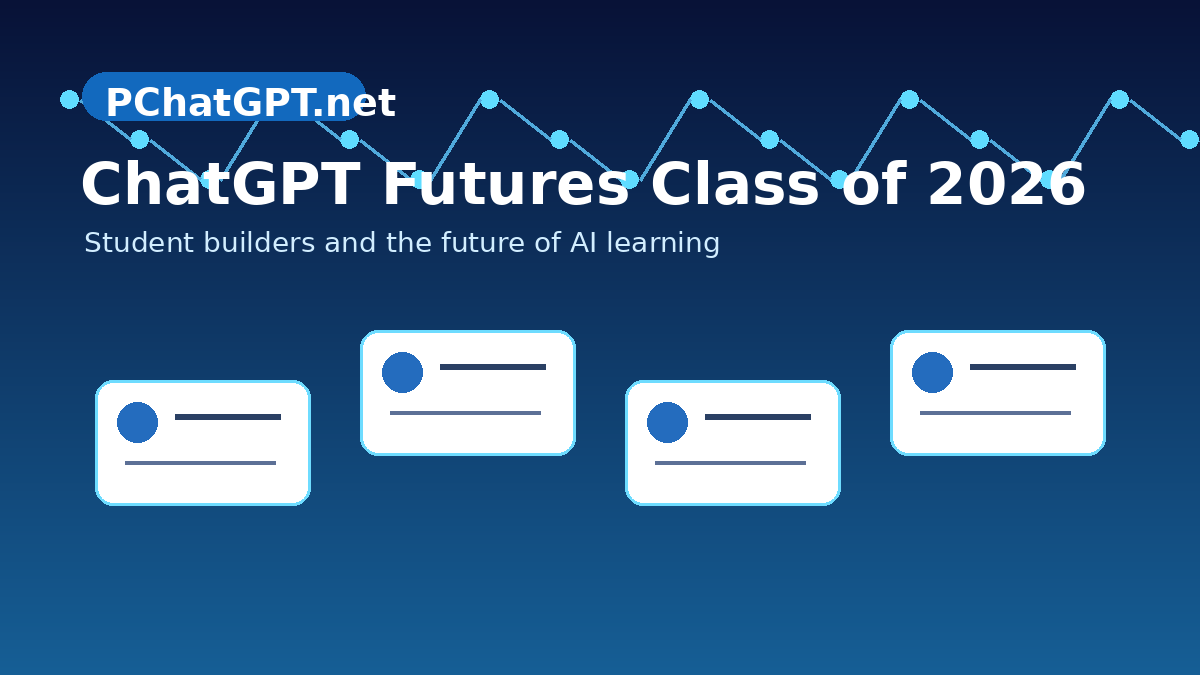 PChatGPT.net

ChatGPT Futures Class of 2026

Student builders and the future of AI learning